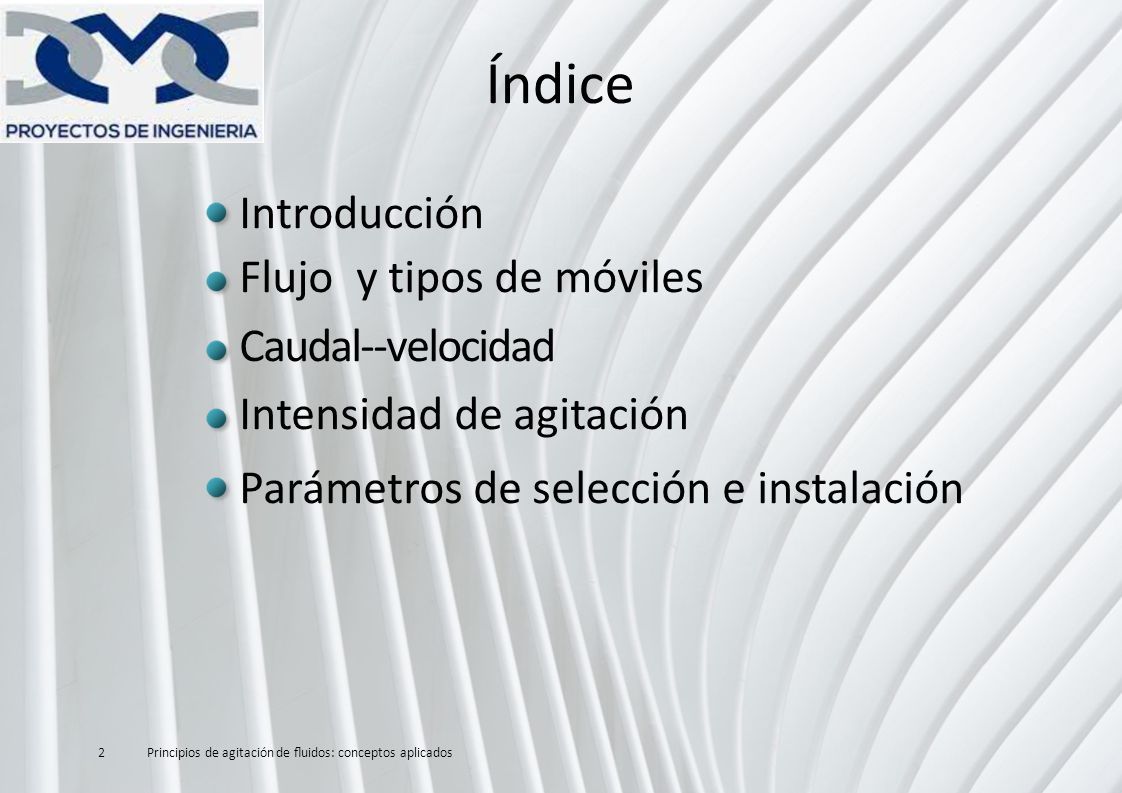 PROYECTOS DE INGENIERIA

Índice

Introducción

Flujo y tipos de móviles

Caudal--velocidad

Intensidad de agitación

Parámetros de selección e instalación

2 Principios de agitación de fluidos: conceptos aplicados